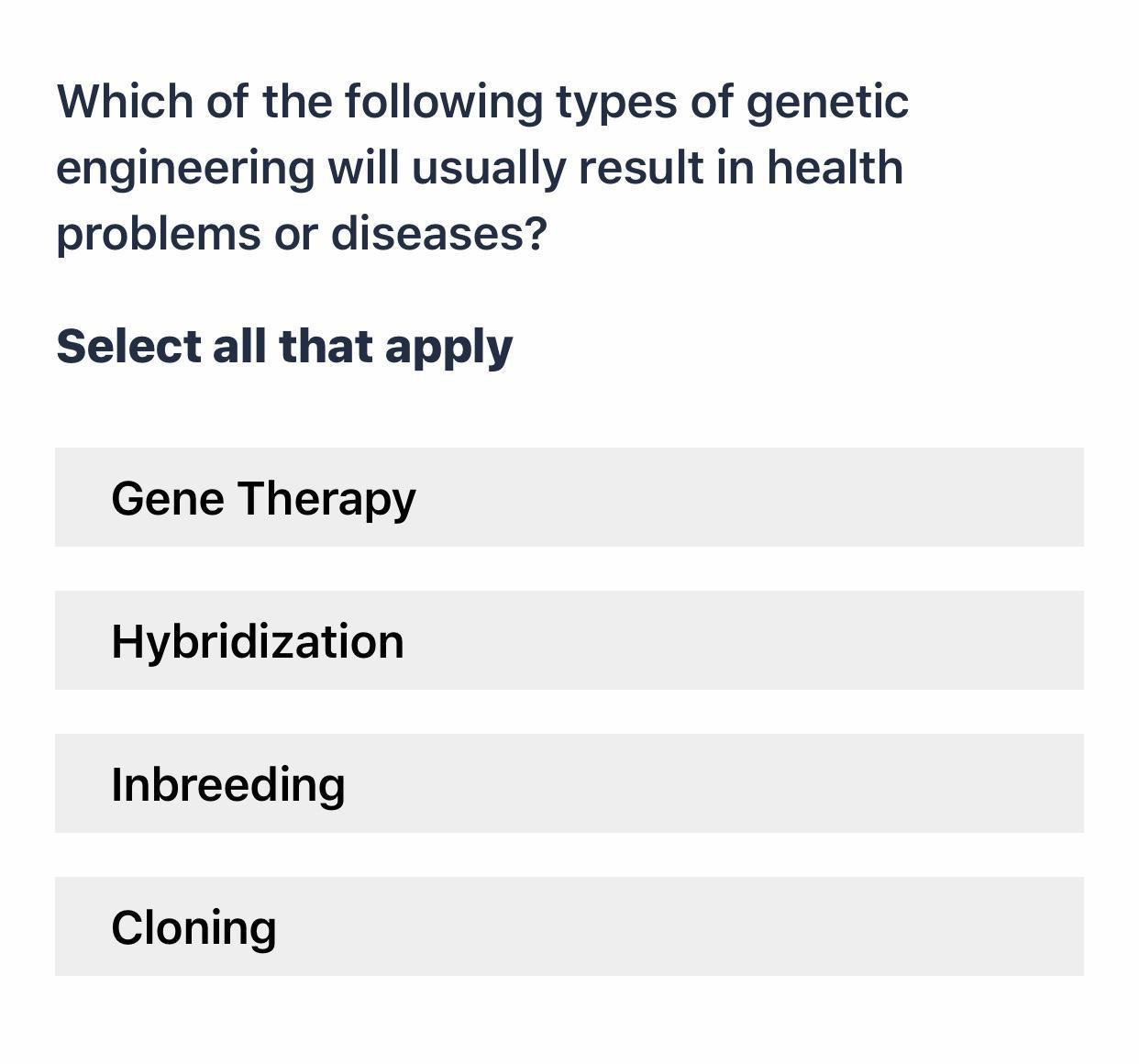 Which of the following types of genetic engineering will usually result in health problems or diseases?

Select all that apply

Gene Therapy

Hybridization

Inbreeding

Cloning